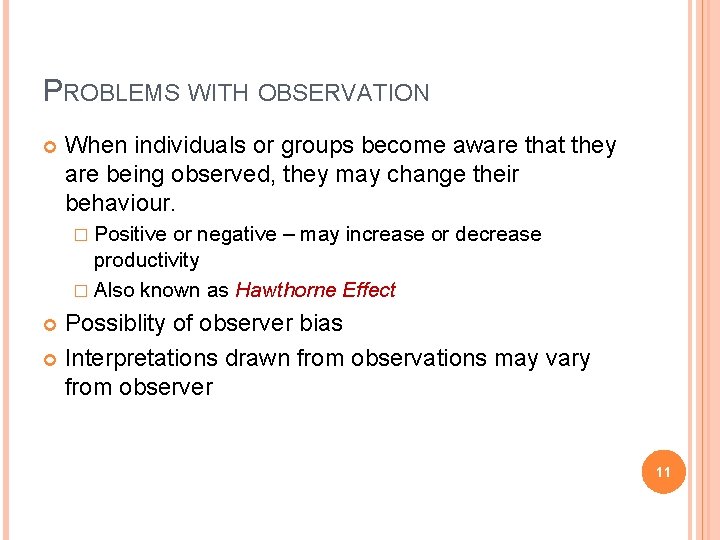 PROBLEMS WITH OBSERVATION

When individuals or groups become aware that they are being observed, they may change their behaviour.

Positive or negative – may increase or decrease productivity

Also known as Hawthorne Effect

Possiblity of observer bias

Interpretations drawn from observations may vary from observer

11